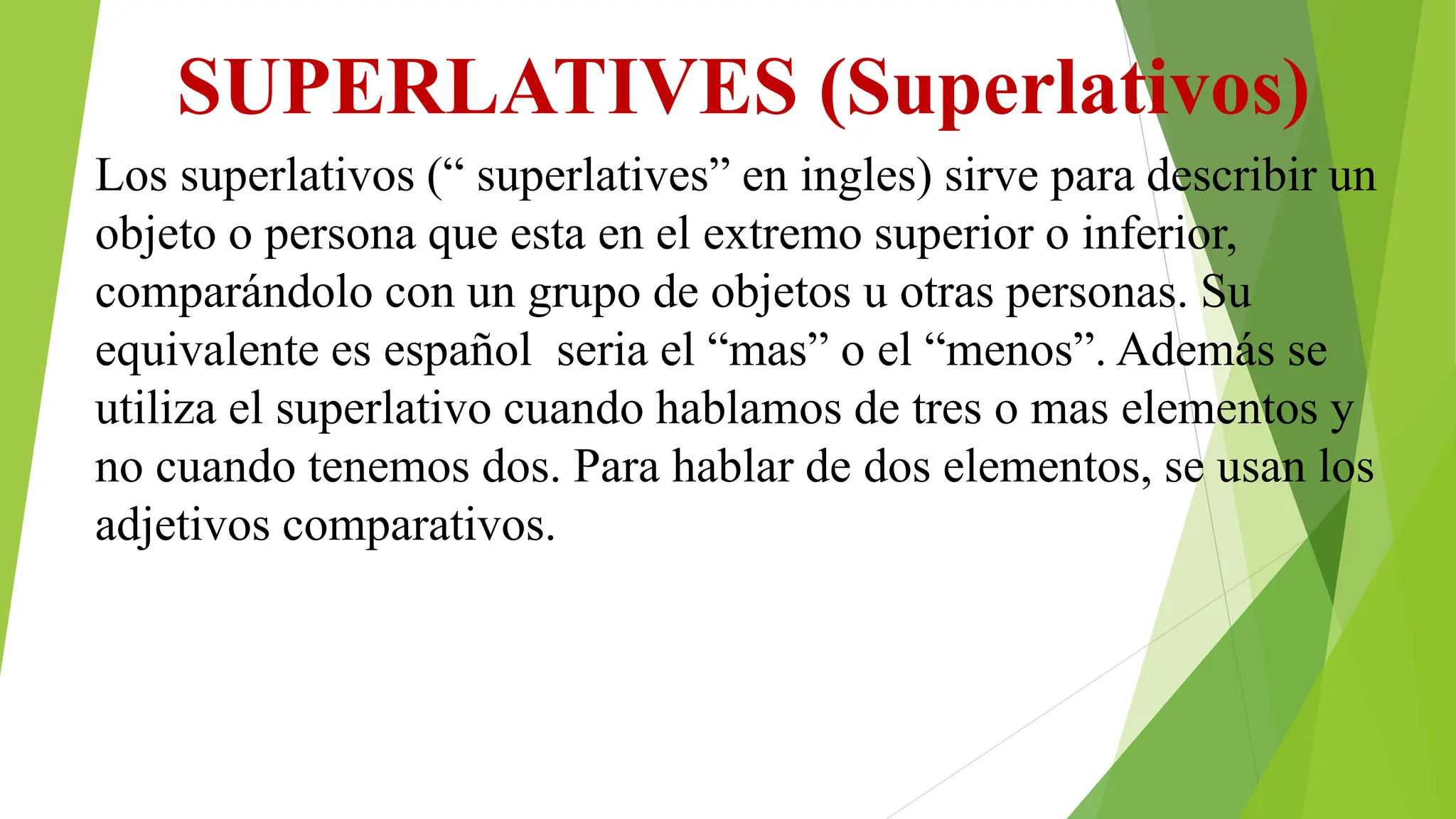 SUPERLATIVES (Superlativos)

Los superlativos (“ superlatives” en ingles) sirve para describir un objeto o persona que esta en el extremo superior o inferior, comparándolo con un grupo de objetos u otras personas. Su equivalente es español seria el “mas” o el “menos”. Además se utiliza el superlativo cuando hablamos de tres o mas elementos y no cuando tenemos dos. Para hablar de dos elementos, se usan los adjetivos comparativos.